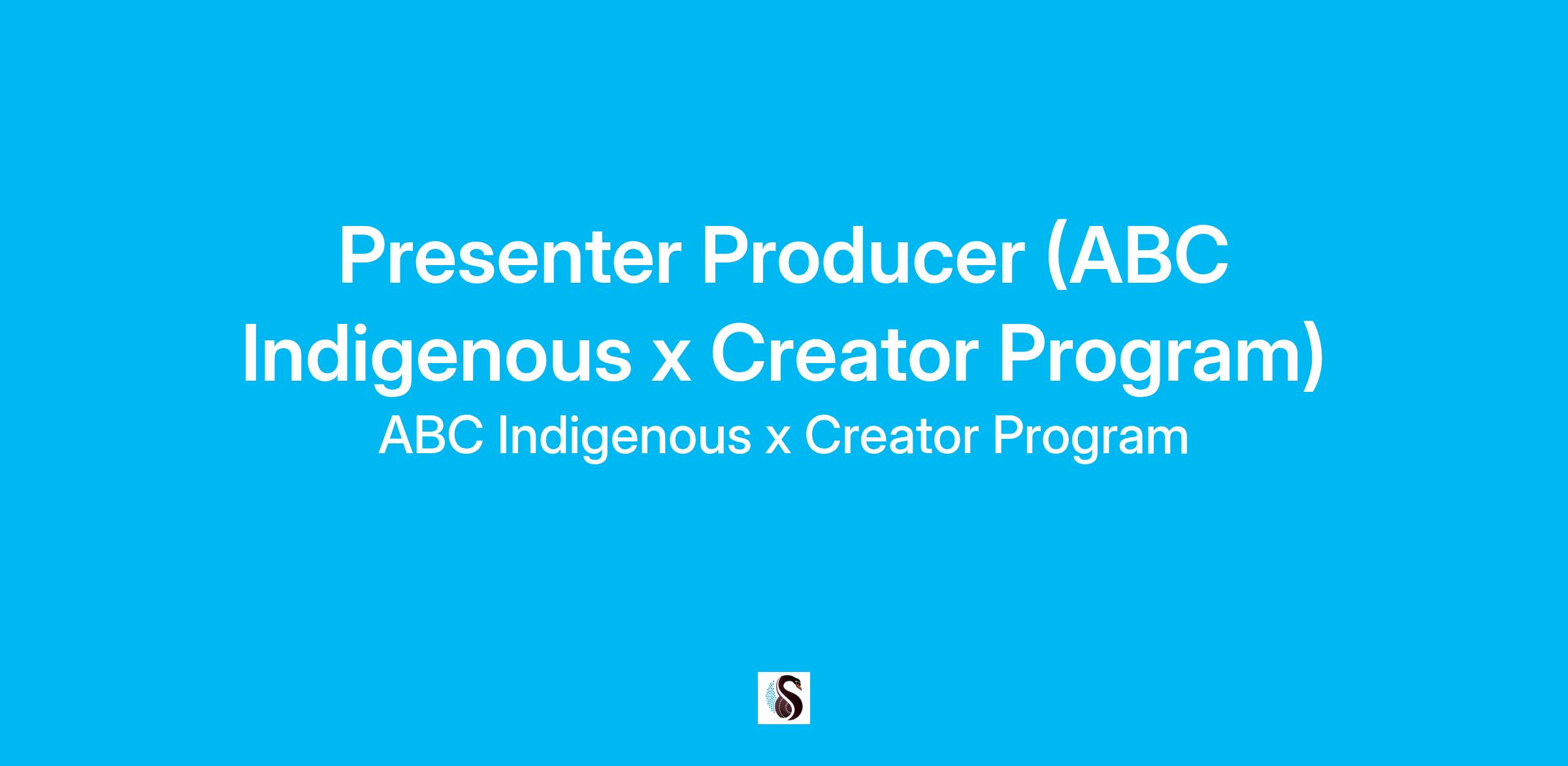 Presenter Producer (ABC Indigenous x Creator Program)

ABC Indigenous x Creator Program